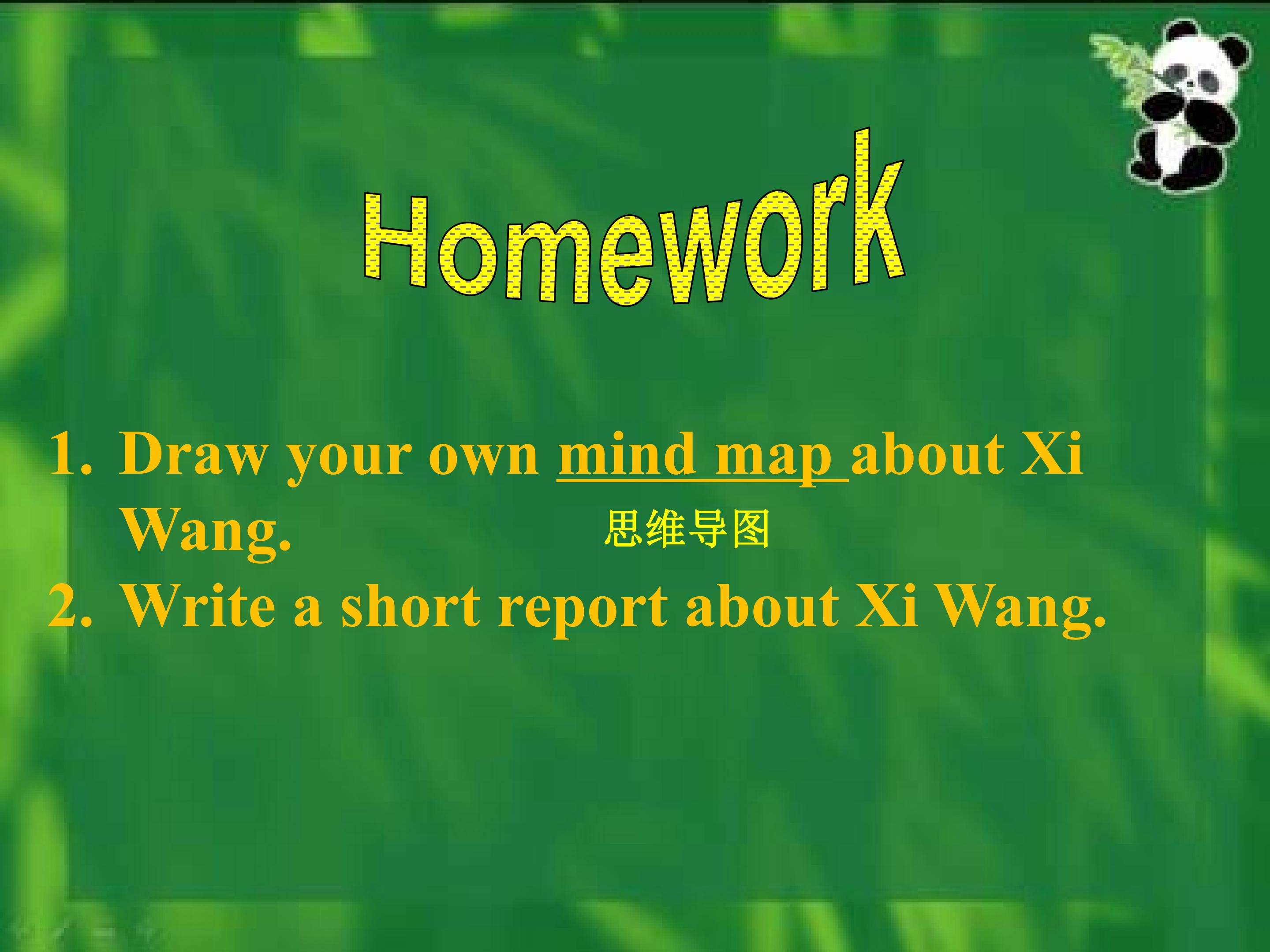 Homework

1. Draw your own mind map about Xi Wang.

思维导图

2. Write a short report about Xi Wang.